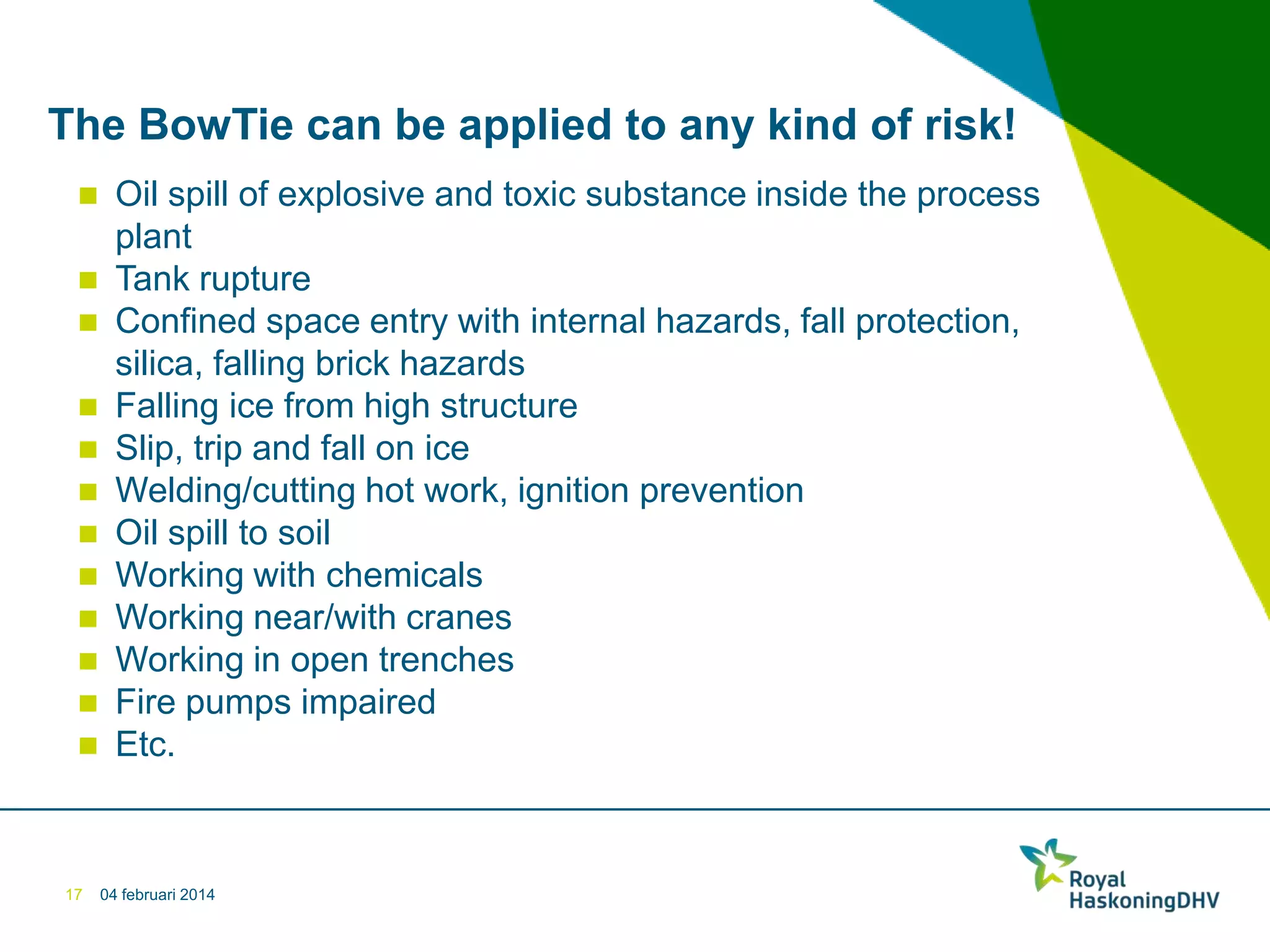 The BowTie can be applied to any kind of risk!

- Oil spill of explosive and toxic substance inside the process plant
- Tank rupture
- Confined space entry with internal hazards, fall protection, silica, falling brick hazards
- Falling ice from high structure
- Slip, trip and fall on ice
- Welding/cutting hot work, ignition prevention
- Oil spill to soil
- Working with chemicals
- Working near/with cranes
- Working in open trenches
- Fire pumps impaired
- Etc.

17 04 februari 2014

Royal HaskoningDHV